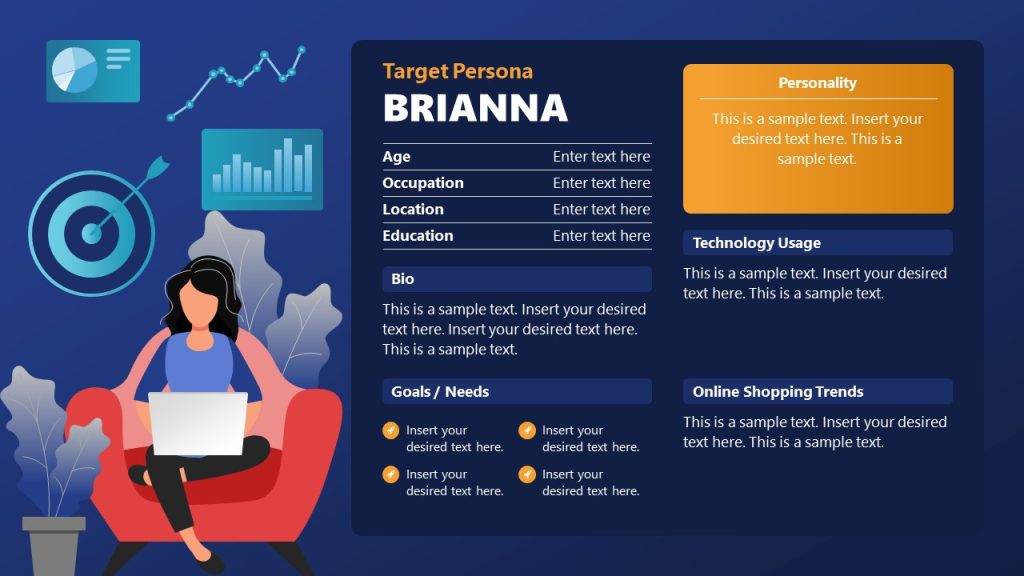 Target Persona
BRIANNA

| Age | Enter text here |
|---|---|
| Occupation | Enter text here |
| Location | Enter text here |
| Education | Enter text here |

Bio

This is a sample text. Insert your desired text here. Insert your desired text here. This is a sample text.

Goals / Needs

Insert your desired text here.

Insert your desired text here.

Insert your desired text here.

Insert your desired text here.

Personality

This is a sample text. Insert your desired text here. This is a sample text.

Technology Usage

This is a sample text. Insert your desired text here. This is a sample text.

Online Shopping Trends

This is a sample text. Insert your desired text here. This is a sample text.